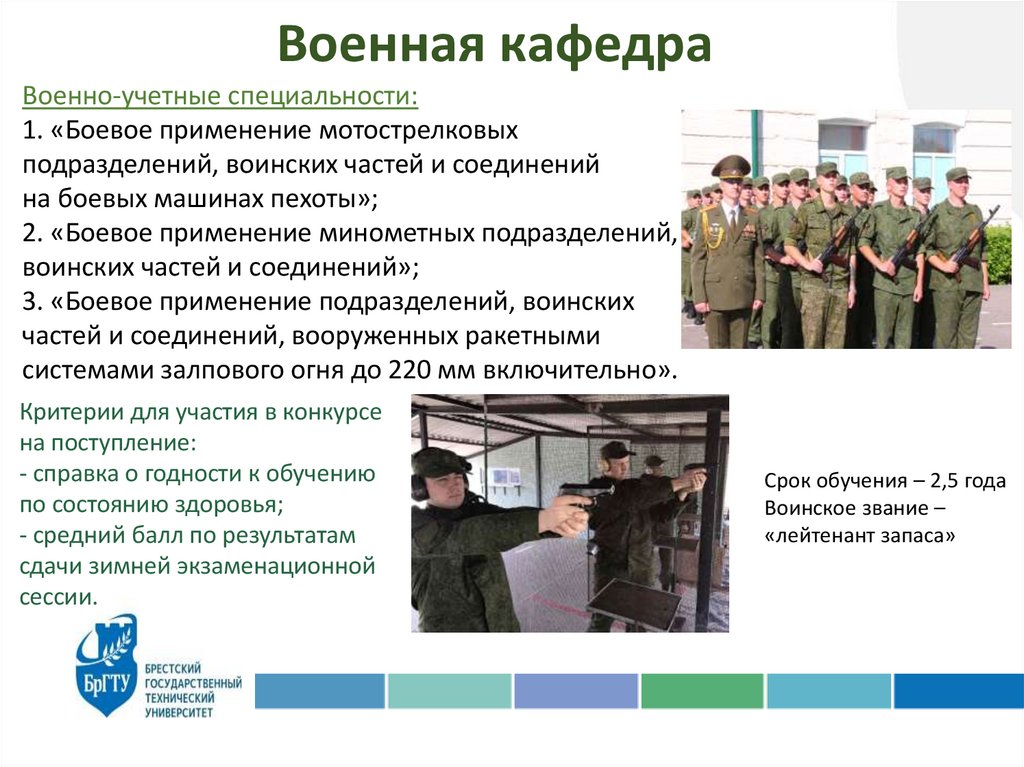 Военная кафедра

Военно-учетные специальности:
1. «Боевое применение мотострелковых подразделений, воинских частей и соединений на боевых машинах пехоты»;
2. «Боевое применение минометных подразделений, воинских частей и соединений»;
3. «Боевое применение подразделений, воинских частей и соединений, вооруженных ракетными системами залпового огня до 220 мм включительно».

Критерии для участия в конкурсе на поступление:
- справка о годности к обучению по состоянию здоровья;
- средний балл по результатам сдачи зимней экзаменационной сессии.

Срок обучения – 2,5 года
Воинское звание – «лейтенант запаса»

БрГТУ
БРЕСТСКИЙ ГОСУДАРСТВЕННЫЙ ТЕХНИЧЕСКИЙ УНИВЕРСИТЕТ